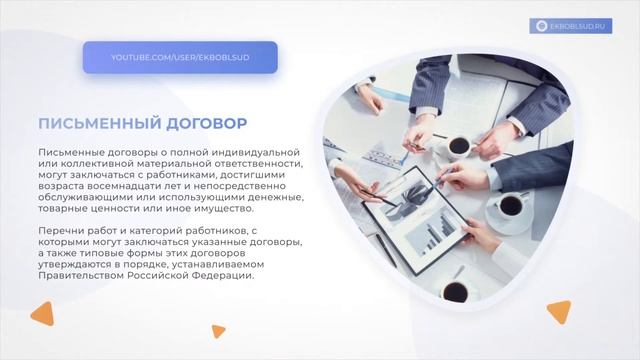 EKBOBLSUD.RU

YOUTUBE.COM/USER/EKBOBLSUD

ПИСЬМЕННЫЙ ДОГОВОР

Письменные договоры о полной индивидуальной или коллективной материальной ответственности, могут заключаться с работниками, достигшими возраста восемнадцати лет и непосредственно обслуживающими или использующими денежные, товарные ценности или иное имущество.

Перечни работ и категорий работников, с которыми могут заключаться указанные договоры, а также типовые формы этих договоров утверждаются в порядке, устанавливаемом Правительством Российской Федерации.